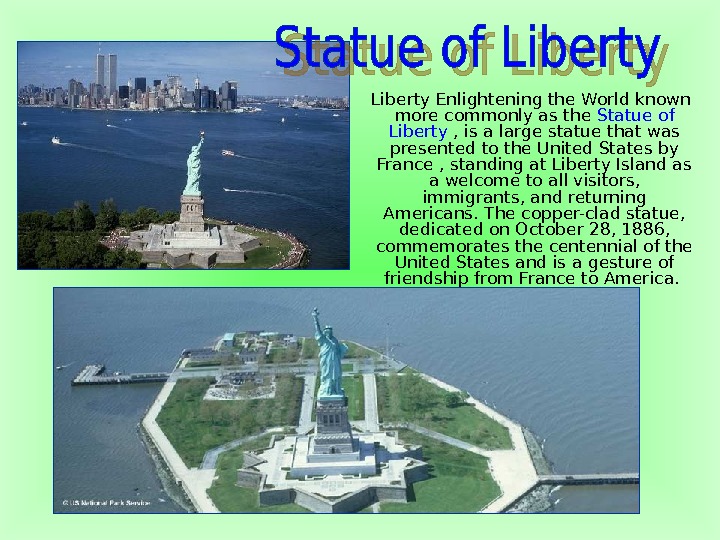 Statue of Liberty

Liberty Enlightening the World known more commonly as the Statue of Liberty , is a large statue that was presented to the United States by France , standing at Liberty Island as a welcome to all visitors, immigrants, and returning Americans. The copper-clad statue, dedicated on October 28, 1886, commemorates the centennial of the United States and is a gesture of friendship from France to America.

© US National Park Service